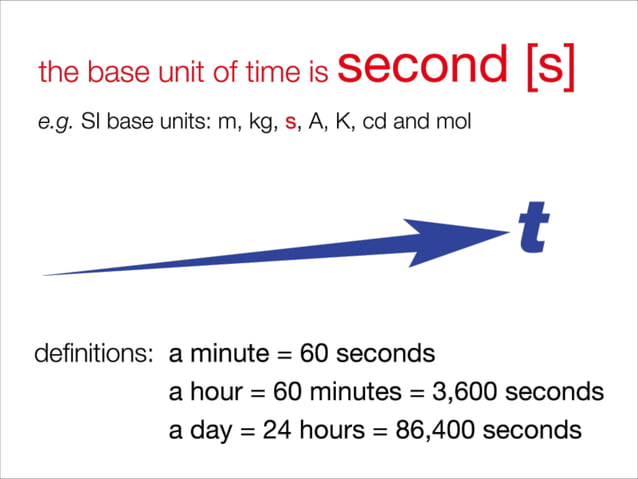 the base unit of time is second [s]

e.g. SI base units: m, kg, s, A, K, cd and mol

t

definitions: a minute = 60 seconds
a hour = 60 minutes = 3,600 seconds
a day = 24 hours = 86,400 seconds